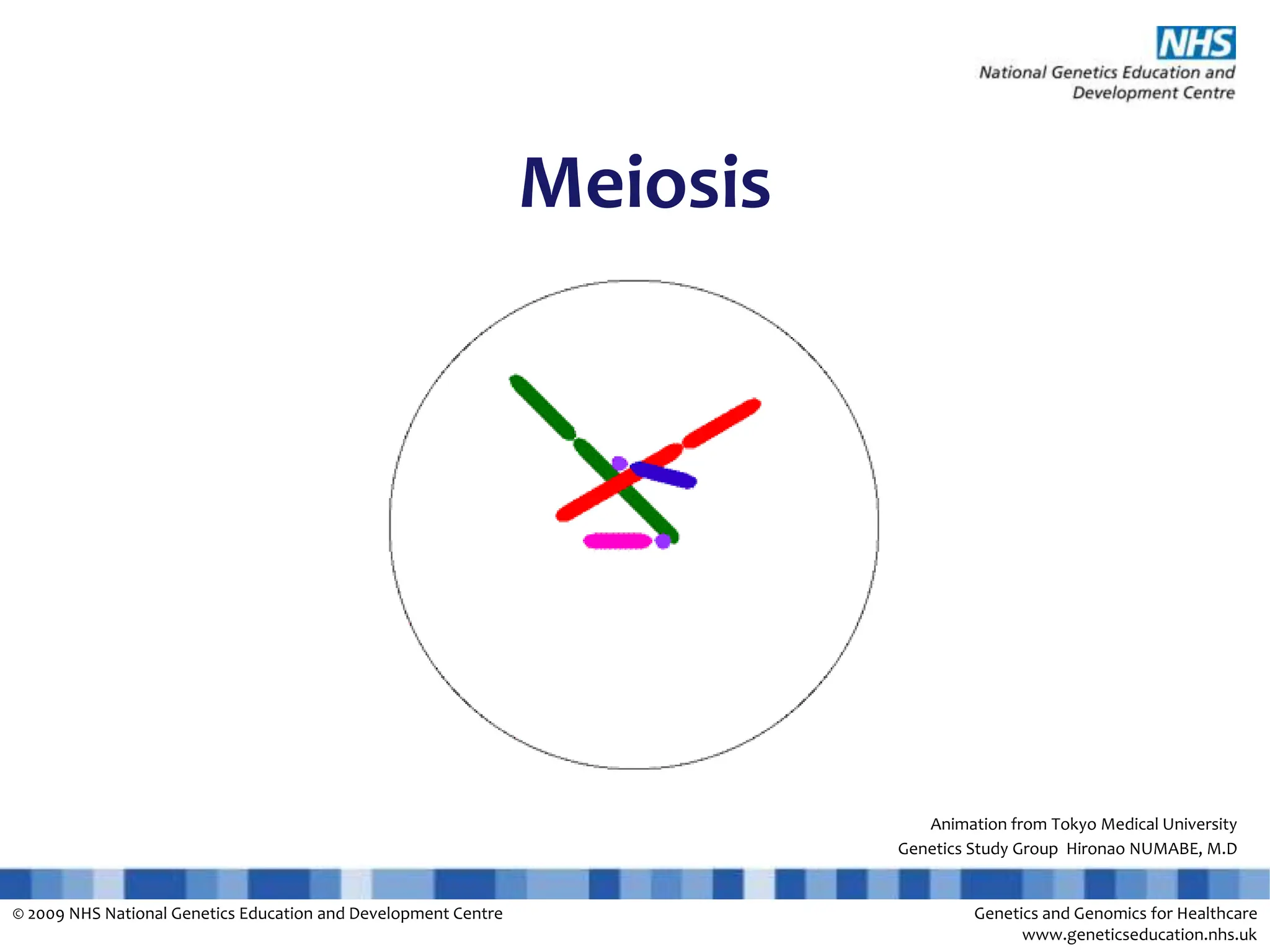 NHS
National Genetics Education and Development Centre

Meiosis

Animation from Tokyo Medical University
Genetics Study Group Hironao NUMABE, M.D

© 2009 NHS National Genetics Education and Development Centre

Genetics and Genomics for Healthcare
www.geneticseducation.nhs.uk